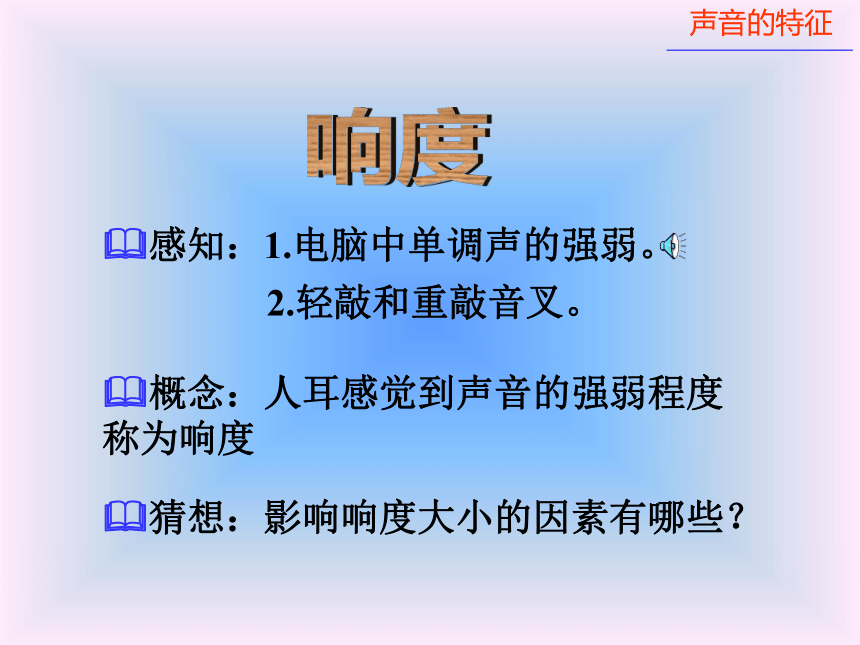 声音的特征

响度

感知：1.电脑中单调声的强弱。
2.轻敲和重敲音叉。

概念：人耳感觉到声音的强弱程度称为响度

猜想：影响响度大小的因素有哪些？